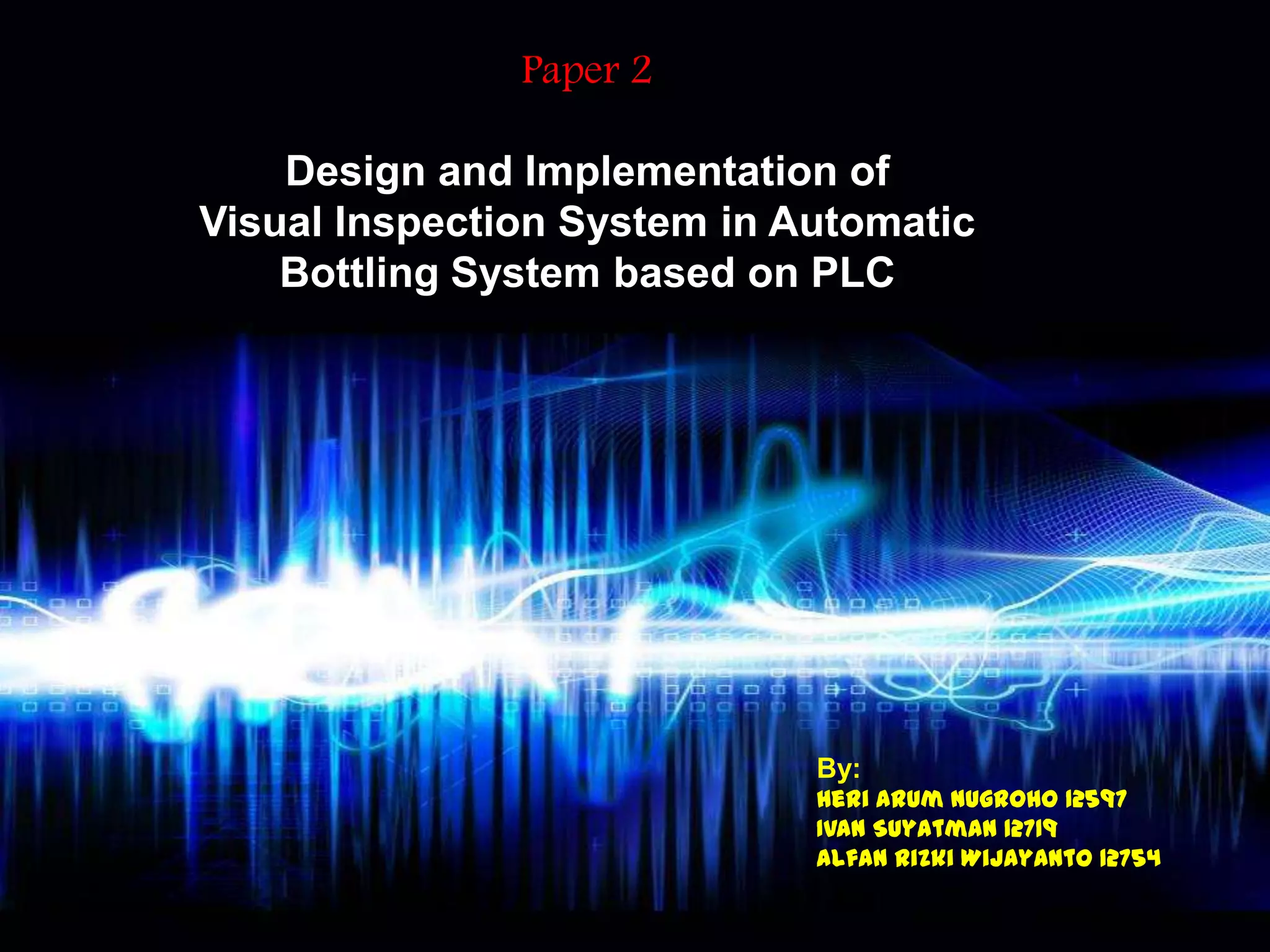 Paper 2

Design and Implementation of Visual Inspection System in Automatic Bottling System based on PLC

By:
HERI ARUM NUGROHO 12597
IVAN SUYATMAN 12719
ALFAN RIZKI WIJAYANTO 12754